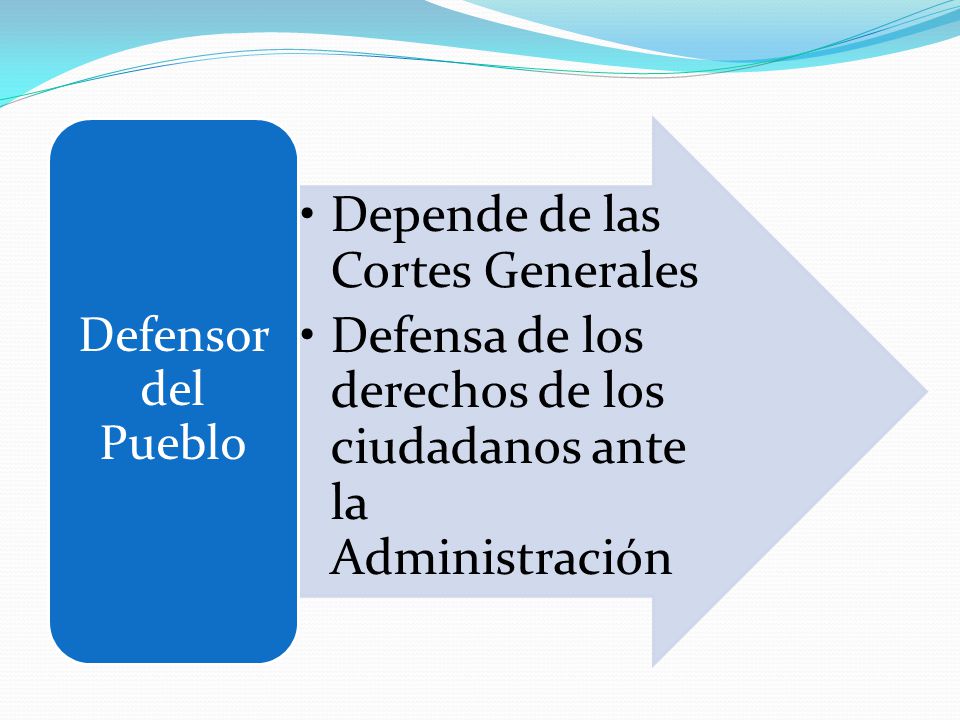 Defensor del Pueblo

• Depende de las Cortes Generales
• Defensa de los derechos de los ciudadanos ante la Administración